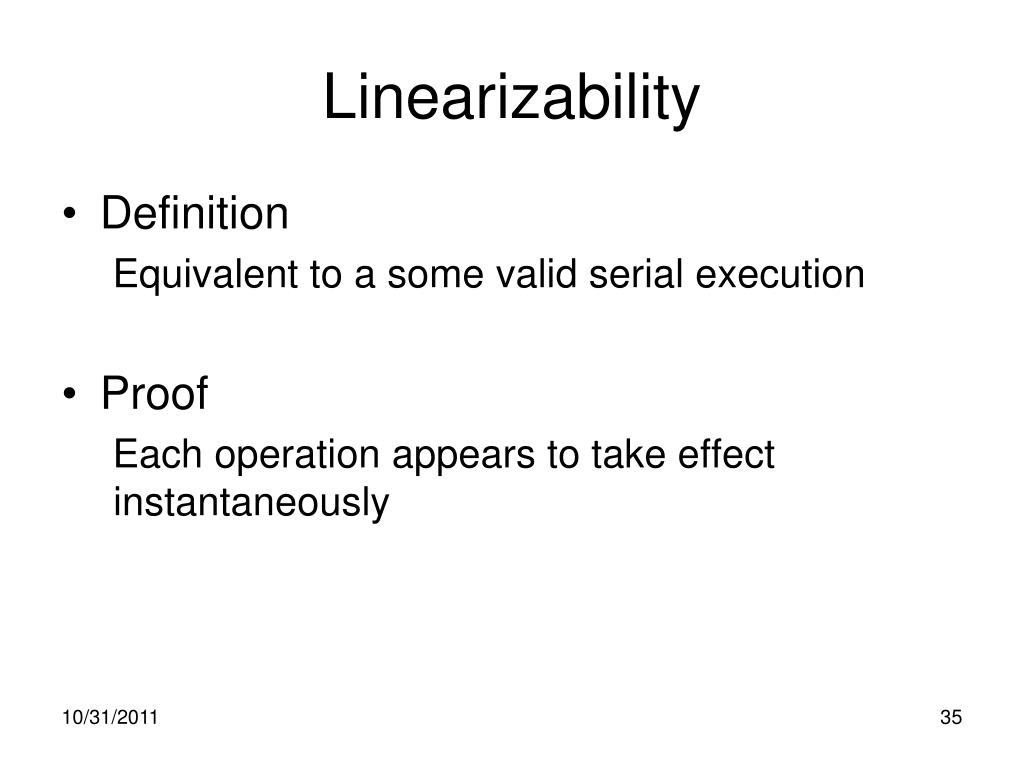 Linearizability

• Definition

Equivalent to a some valid serial execution

• Proof

Each operation appears to take effect instantaneously

10/31/2011

35